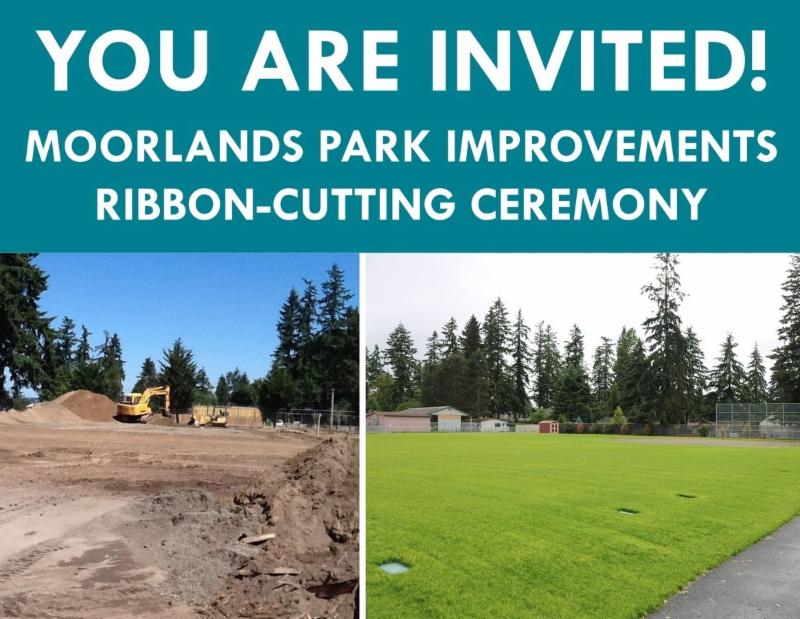 YOU ARE INVITED!
MOORLANDS PARK IMPROVEMENTS
RIBBON-CUTTING CEREMONY